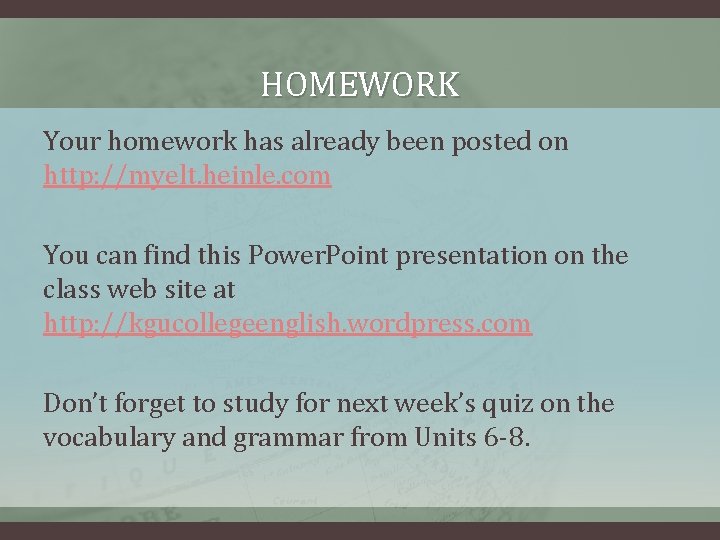 HOMEWORK

Your homework has already been posted on http://myelt.heinle.com

You can find this PowerPoint presentation on the class web site at http://kgucollegeenglish.wordpress.com

Don't forget to study for next week's quiz on the vocabulary and grammar from Units 6-8.